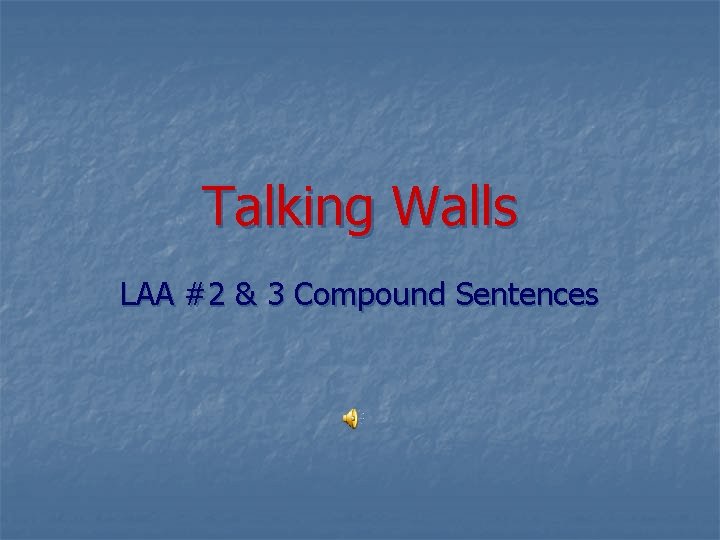 Talking Walls

LAA #2 & 3 Compound Sentences